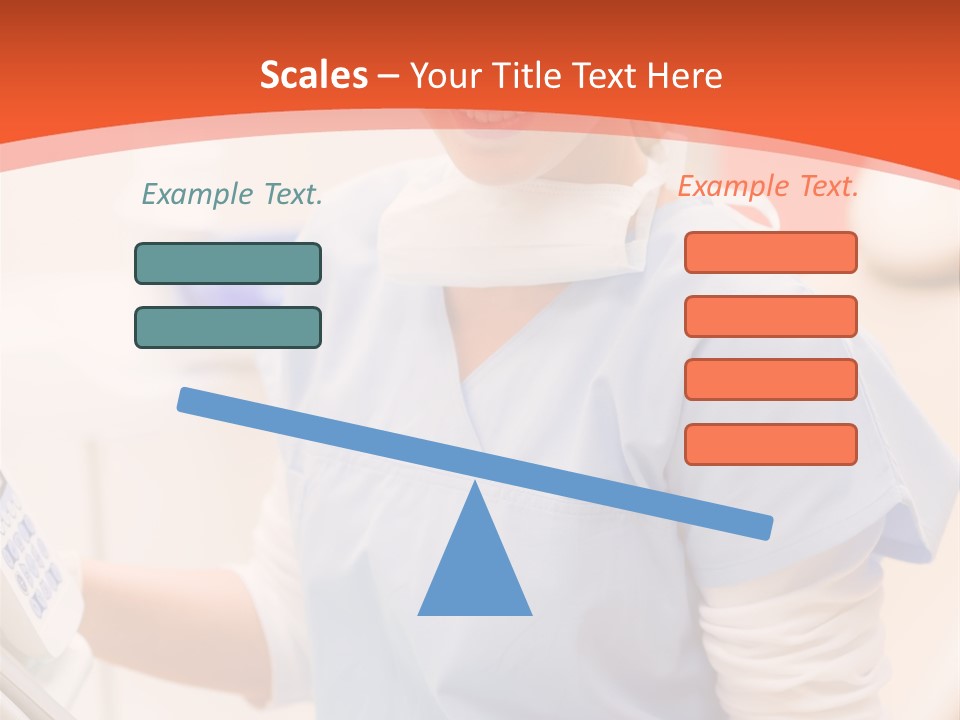 Scales – Your Title Text Here

Example Text.

Example Text.